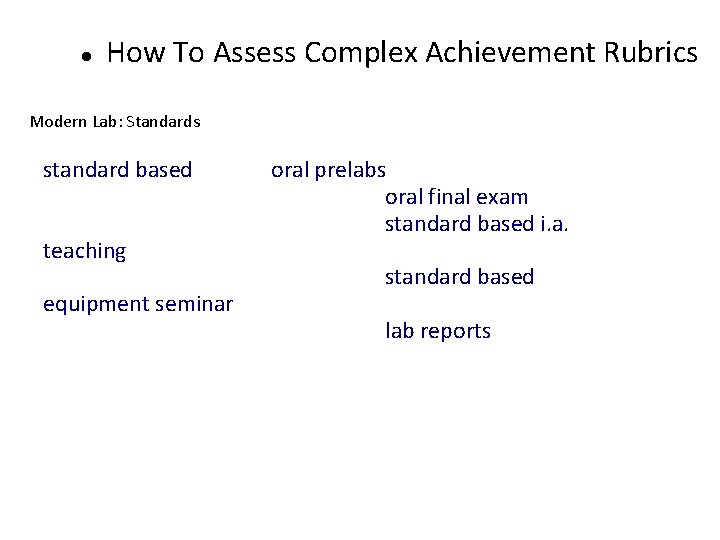 • How To Assess Complex Achievement Rubrics

Modern Lab: Standards

standard based oral prelabs
oral final exam
standard based i.a.
teaching
standard based
equipment seminar
lab reports